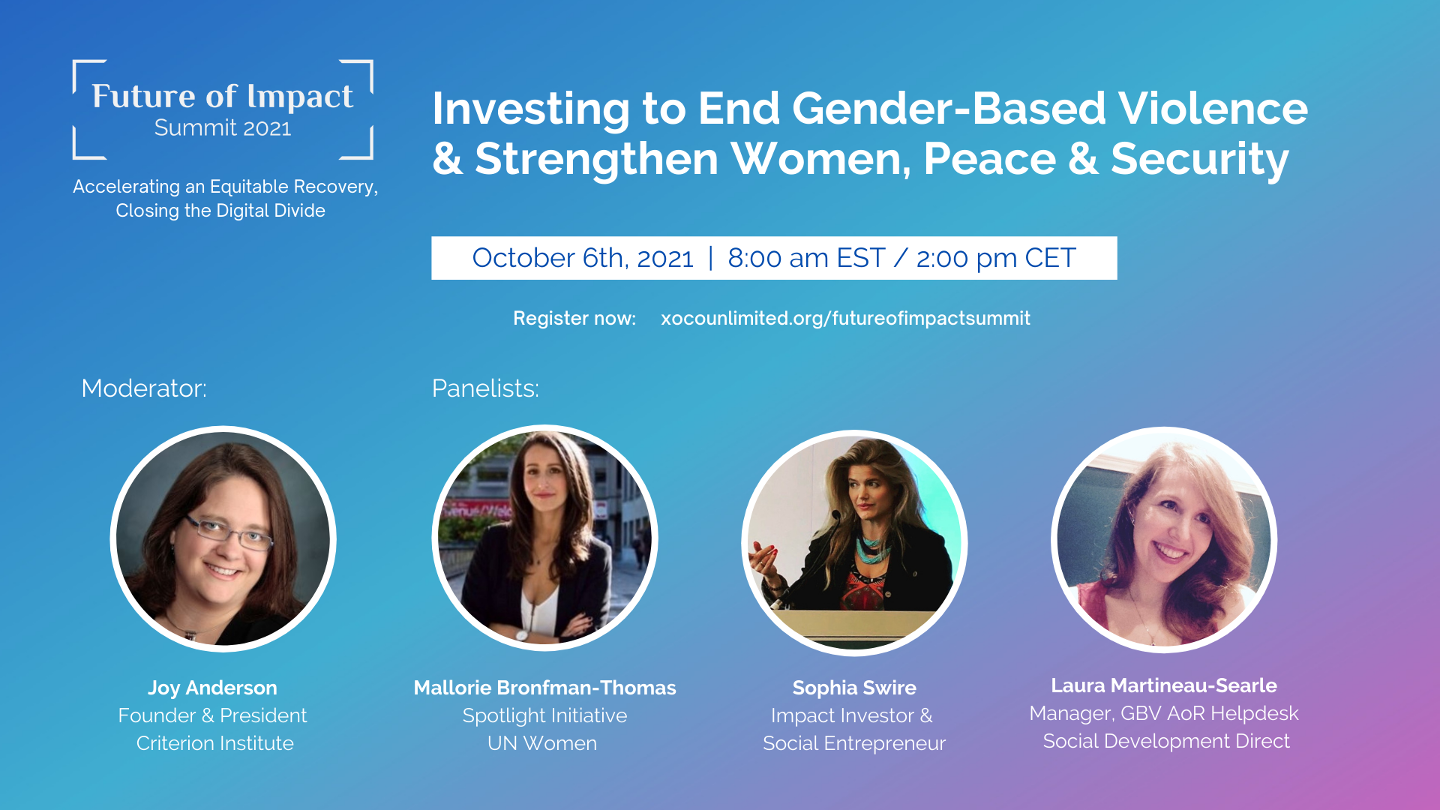 Future of Impact
Summit 2021

Accelerating an Equitable Recovery, Closing the Digital Divide

Investing to End Gender-Based Violence & Strengthen Women, Peace & Security

October 6th, 2021 | 8:00 am EST / 2:00 pm CET

Register now: xocounlimited.org/futureofimpactsummit

Moderator:

Panelists:

Joy Anderson
Founder & President
Criterion Institute

Mallorie Bronfman-Thomas
Spotlight Initiative
UN Women

Sophia Swire
Impact Investor &
Social Entrepreneur

Laura Martineau-Searle
Manager, GBV AoR Helpdesk
Social Development Direct